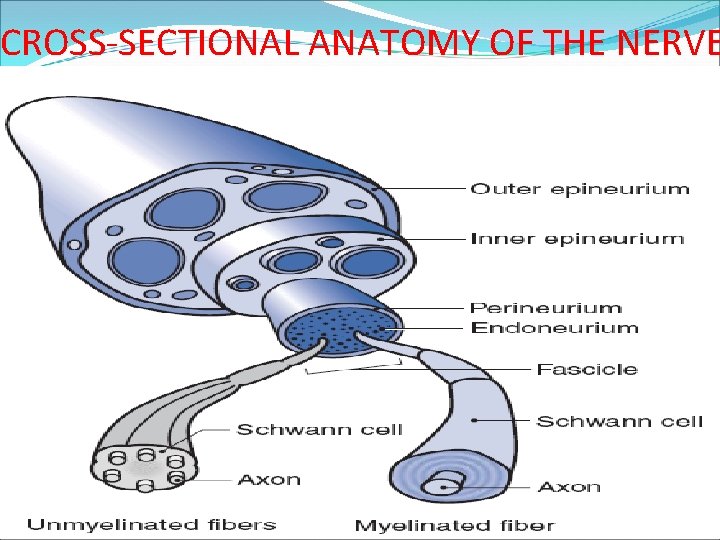 CROSS-SECTIONAL ANATOMY OF THE NERVE

Outer epineurium
Inner epineurium
Perineurium
Endoneurium
Fascicle
Schwann cell
Schwann cell
Axon
Axon
Unmyelinated fibers
Myelinated fiber